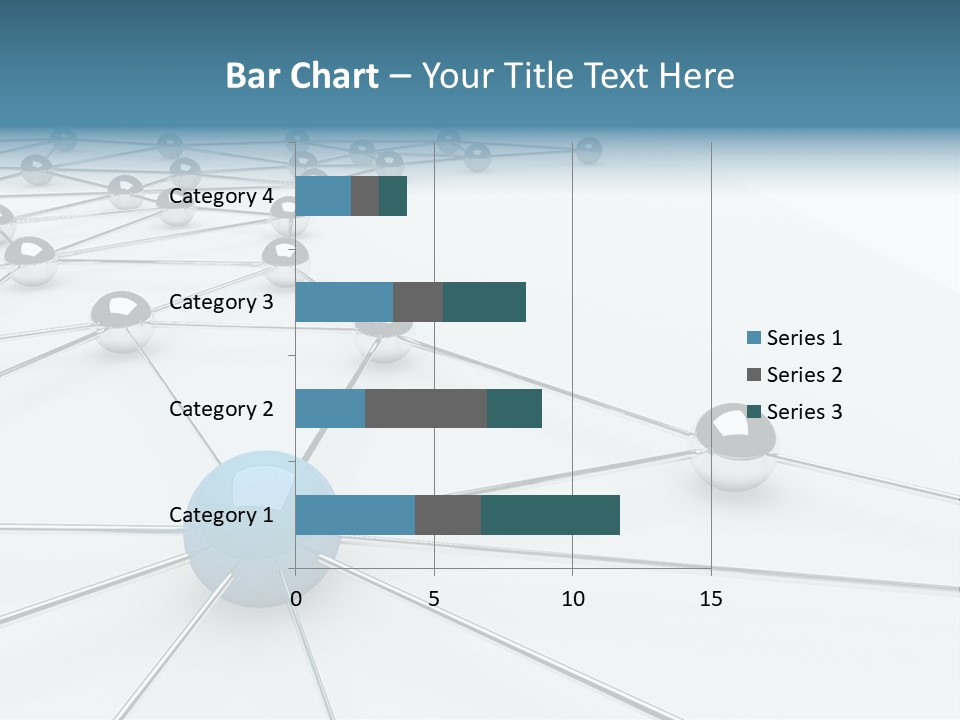 Bar Chart – Your Title Text Here

Category 4
Category 3
Category 2
Category 1

0
5
10
15

Series 1
Series 2
Series 3